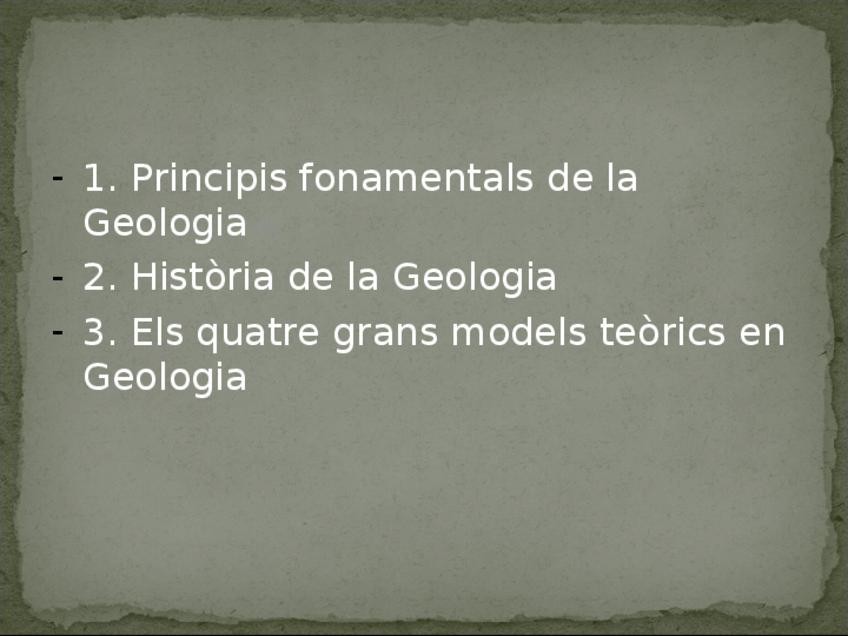 - 1. Principis fonamentals de la Geologia
- 2. Història de la Geologia
- 3. Els quatre grans models teòrics en Geologia